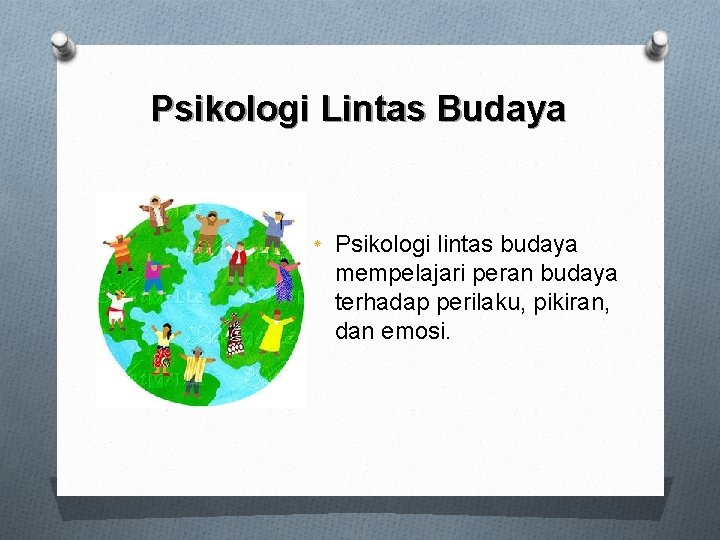 Psikologi Lintas Budaya

* Psikologi lintas budaya mempelajari peran budaya terhadap perilaku, pikiran, dan emosi.